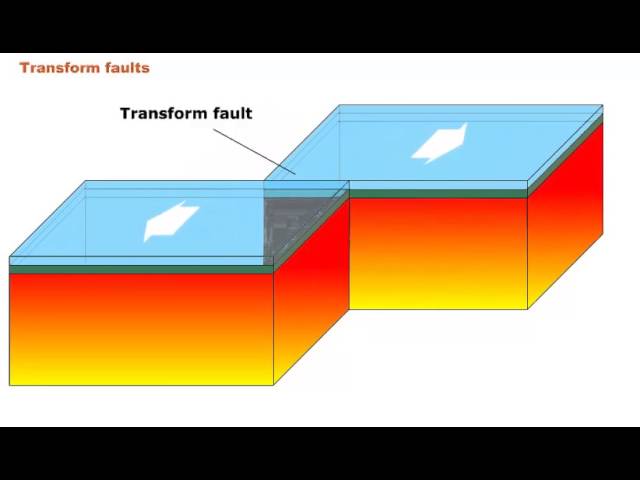 Transform faults

Transform fault